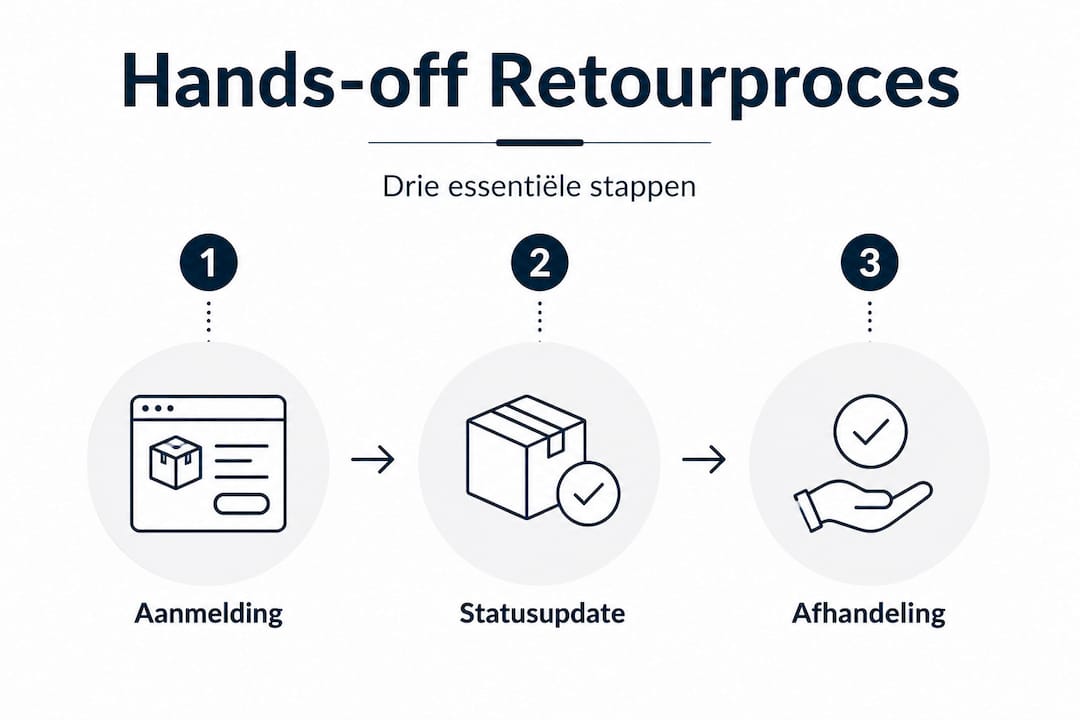 Hands-off Retourproces

Drie essentiële stappen

1

2

3

Aanmelding

Statusupdate

Afhandeling